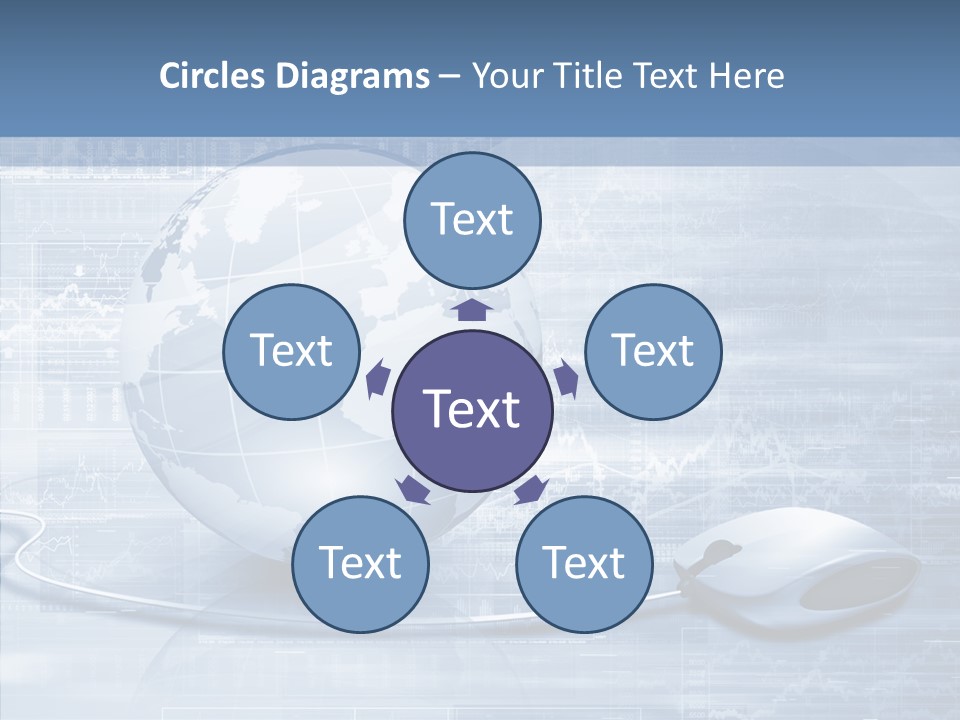 Circles Diagrams – Your Title Text Here

Text

Text

Text

Text

Text

Text